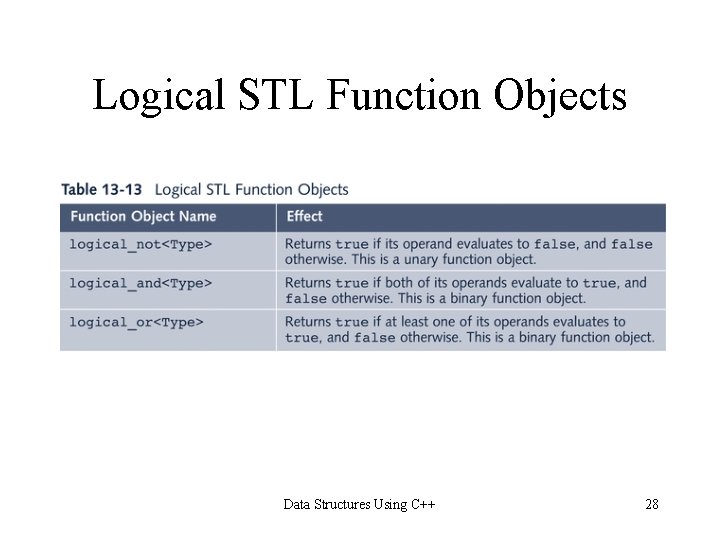 Logical STL Function Objects

Table 13-13 Logical STL Function Objects

| Function Object Name | Effect |
|---|---|
| logical_not<Type> | Returns true if its operand evaluates to false, and false otherwise. This is a unary function object. |
| logical_and<Type> | Returns true if both of its operands evaluate to true, and false otherwise. This is a binary function object. |
| logical_or<Type> | Returns true if at least one of its operands evaluates to true, and false otherwise. This is a binary function object. |

Data Structures Using C++

28